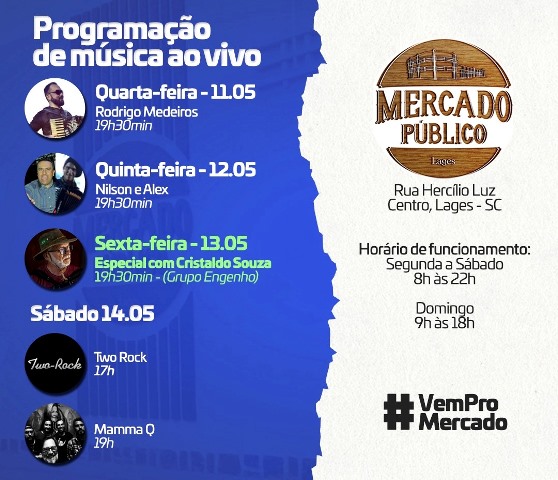 Programação de música ao vivo

Quarta-feira - 11.05
Rodrigo Medeiros
19h30min

Quinta-feira - 12.05
Nilson e Alex
19h30min

Sexta-feira - 13.05
Especial com Cristaldo Souza
19h30min - (Grupo Engenho)

Sábado 14.05

Two-Rock
Two Rock
17h

Mamma Q
19h

MERCADO PÚBLICO
Lages

Rua Hercílio Luz
Centro, Lages - SC

Horário de funcionamento:
Segunda a Sábado
8h às 22h

Domingo
9h às 18h

#VemPro Mercado